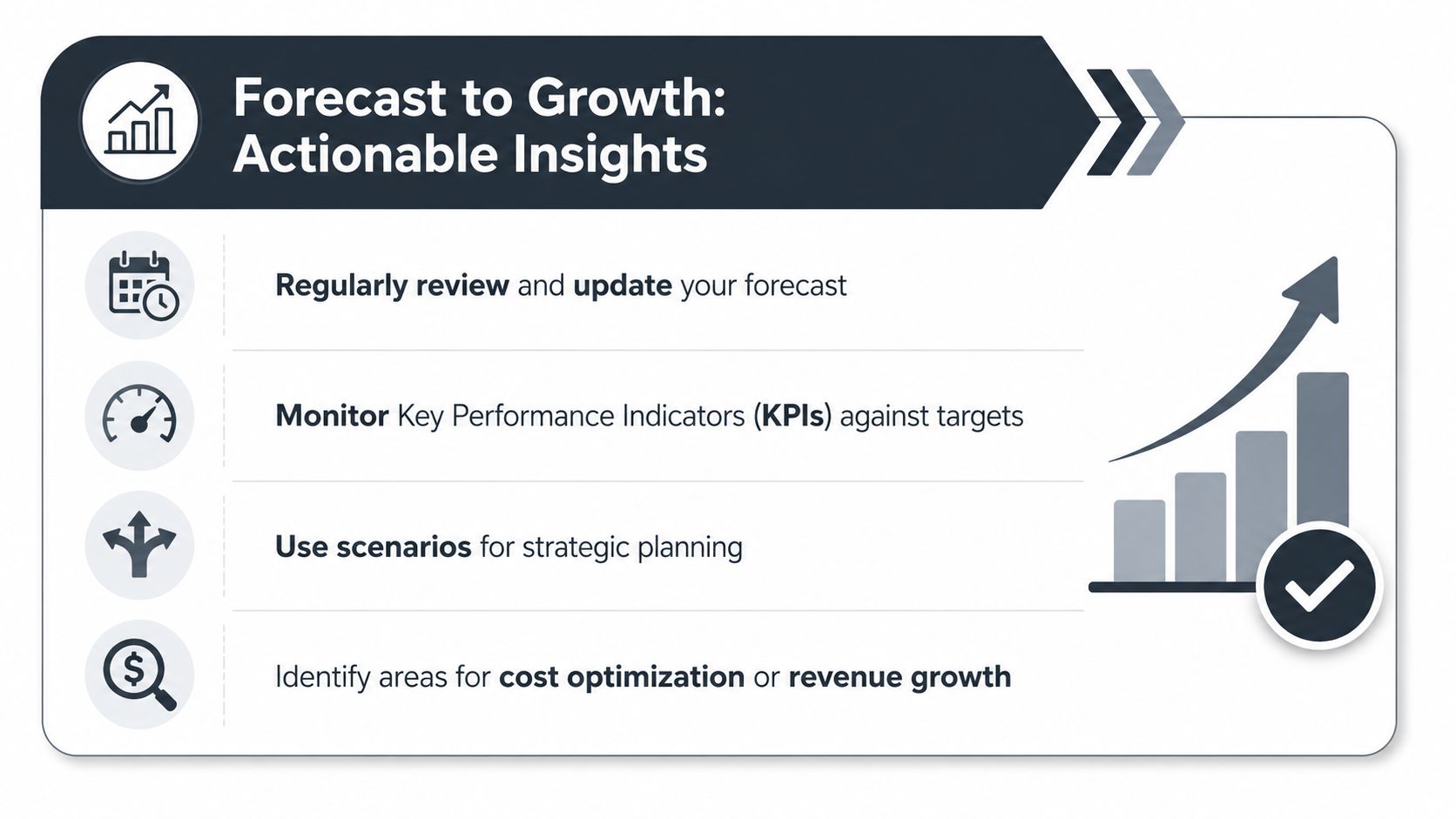 Forecast to Growth: Actionable Insights

Regularly review and update your forecast

Monitor Key Performance Indicators (KPIs) against targets

Use scenarios for strategic planning

Identify areas for cost optimization or revenue growth